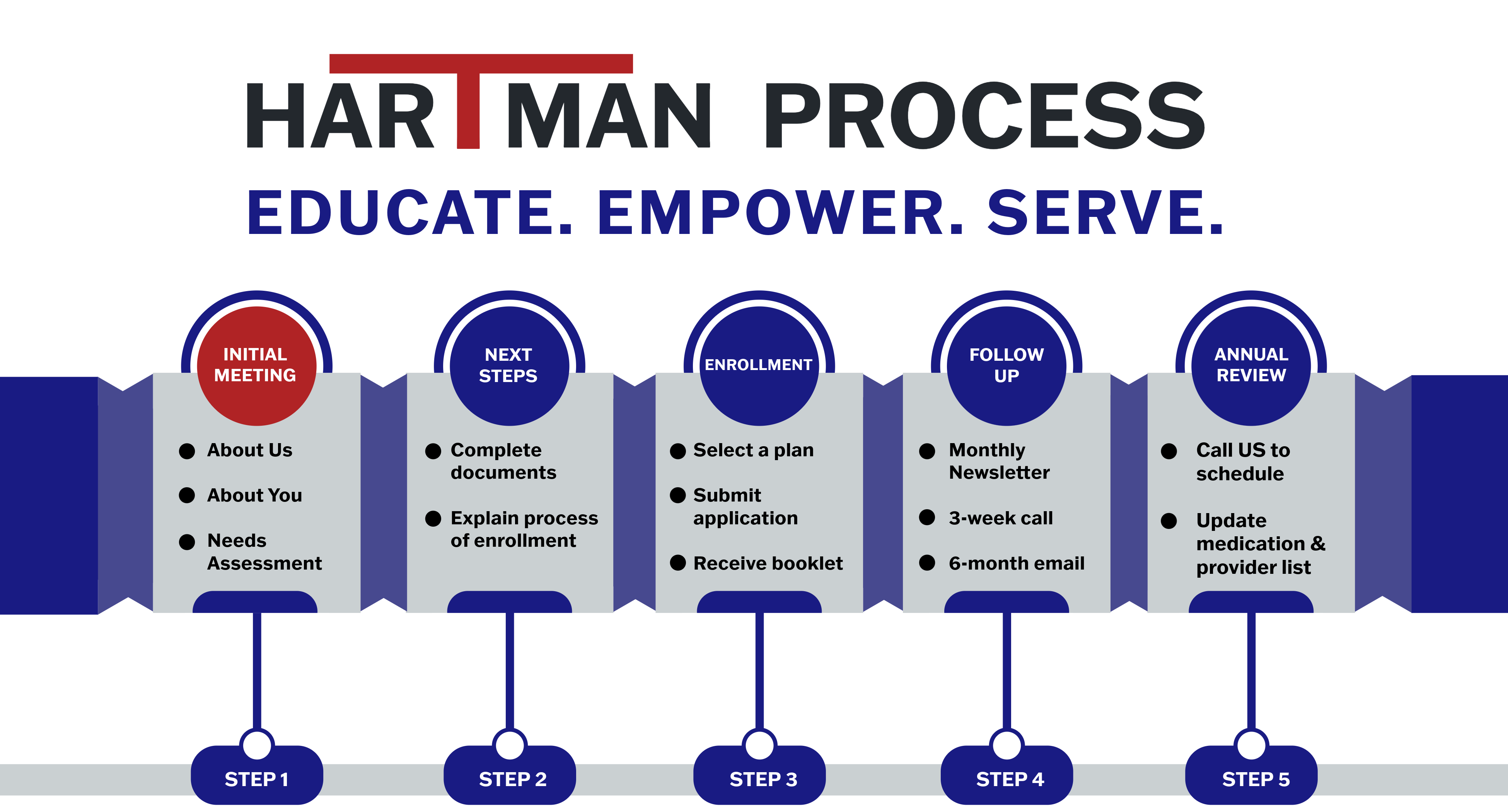 HARTMAN PROCESS

EDUCATE. EMPOWER. SERVE.

INITIAL MEETING

- About Us
- About You
- Needs Assessment

STEP 1

NEXT STEPS

- Complete documents
- Explain process of enrollment

STEP 2

ENROLLMENT

- Select a plan
- Submit application
- Receive booklet

STEP 3

FOLLOW UP

- Monthly Newsletter
- 3-week call
- 6-month email

STEP 4

ANNUAL REVIEW

- Call US to schedule
- Update medication & provider list

STEP 5